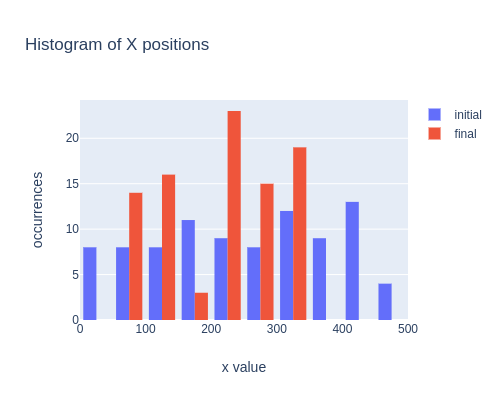 Histogram of X positions

initial
final

occurrences

20
15
10
5
0

0
100
200
300
400
500

x value